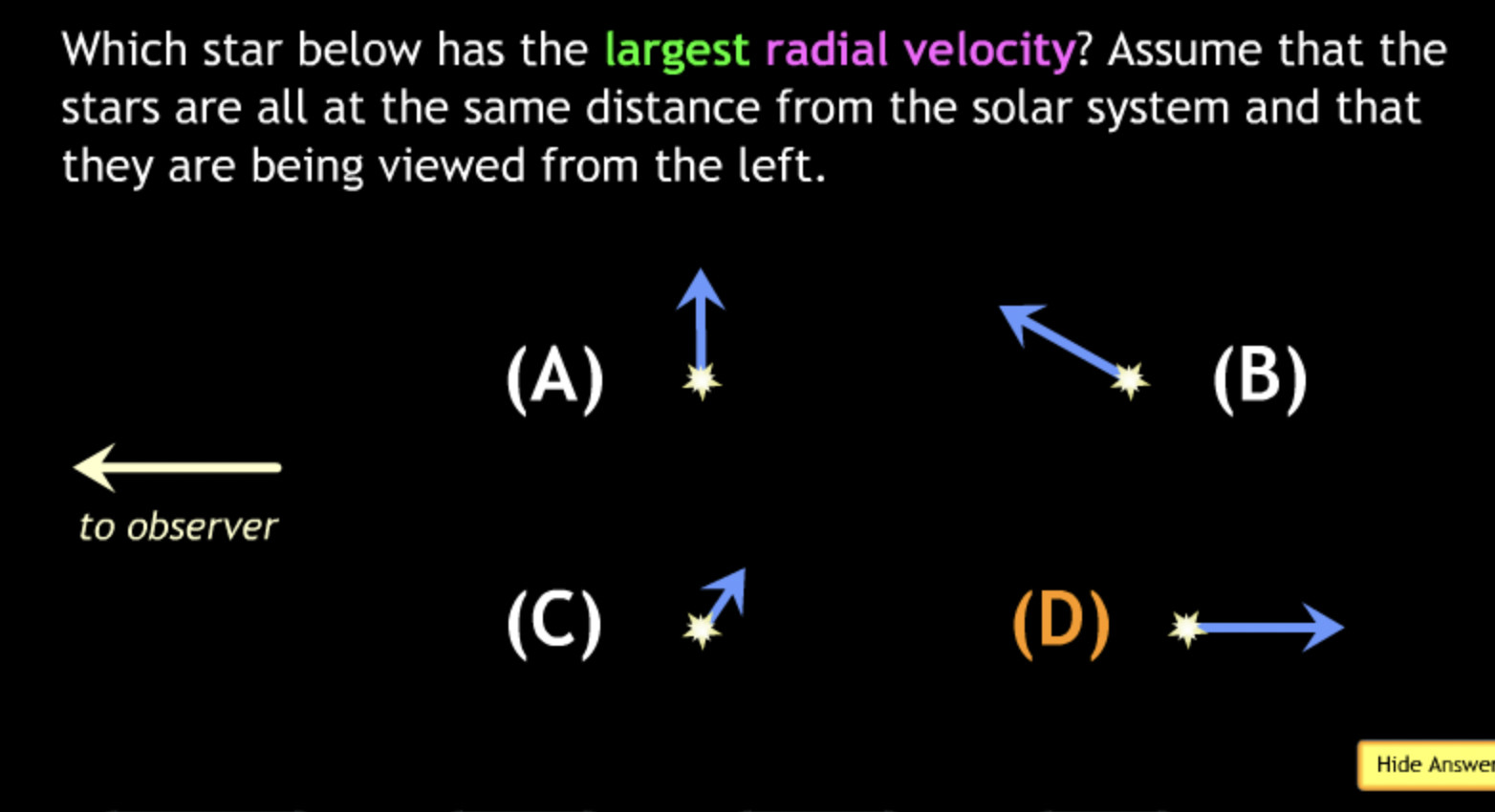 Which star below has the largest radial velocity? Assume that the stars are all at the same distance from the solar system and that they are being viewed from the left.

(A)

(B)

to observer

(C)

(D)

Hide Answer